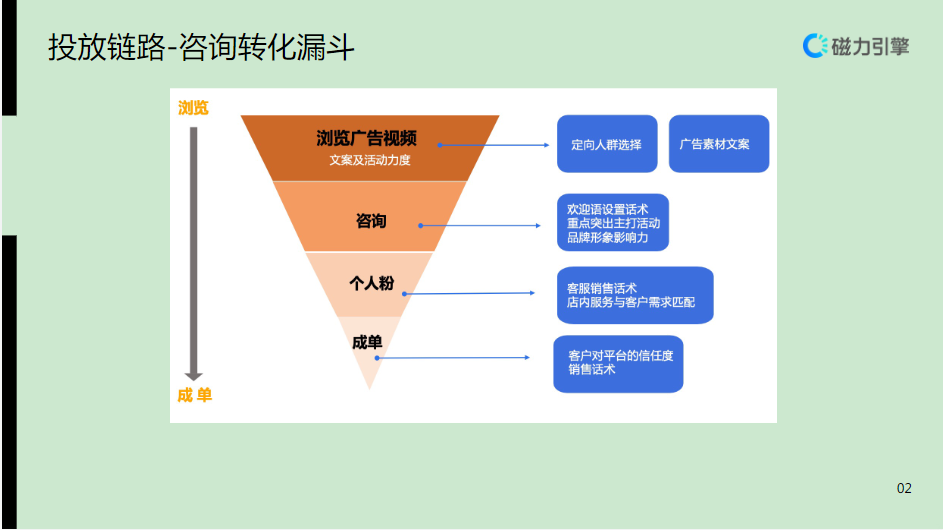 投放链路-咨询转化漏斗

磁力引擎

浏览

成 单

浏览广告视频
文案及活动力度

咨询

个人粉

成单

定向人群选择

广告素材文案

欢迎语设置话术
重点突出主打活动
品牌形象影响力

客服销售话术
店内服务与客户需求匹配

客户对平台的信任度
销售话术

02